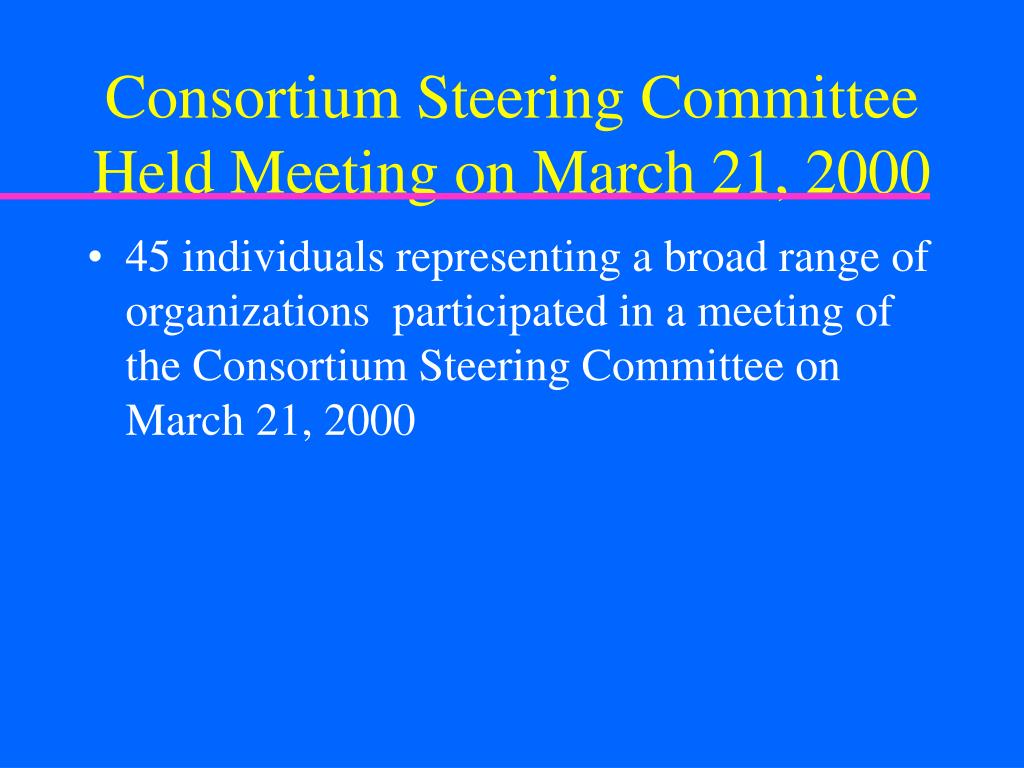 Consortium Steering Committee
Held Meeting on March 21, 2000

• 45 individuals representing a broad range of organizations participated in a meeting of the Consortium Steering Committee on March 21, 2000